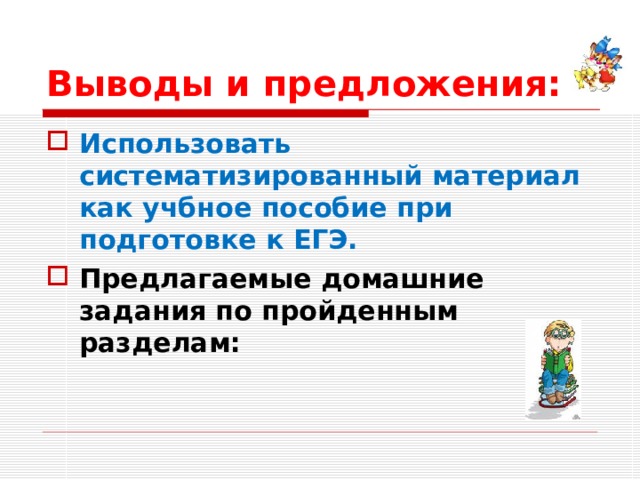 Выводы и предложения:

Использовать систематизированный материал как учбное пособие при подготовке к ЕГЭ.

Предлагаемые домашние задания по пройденным разделам: